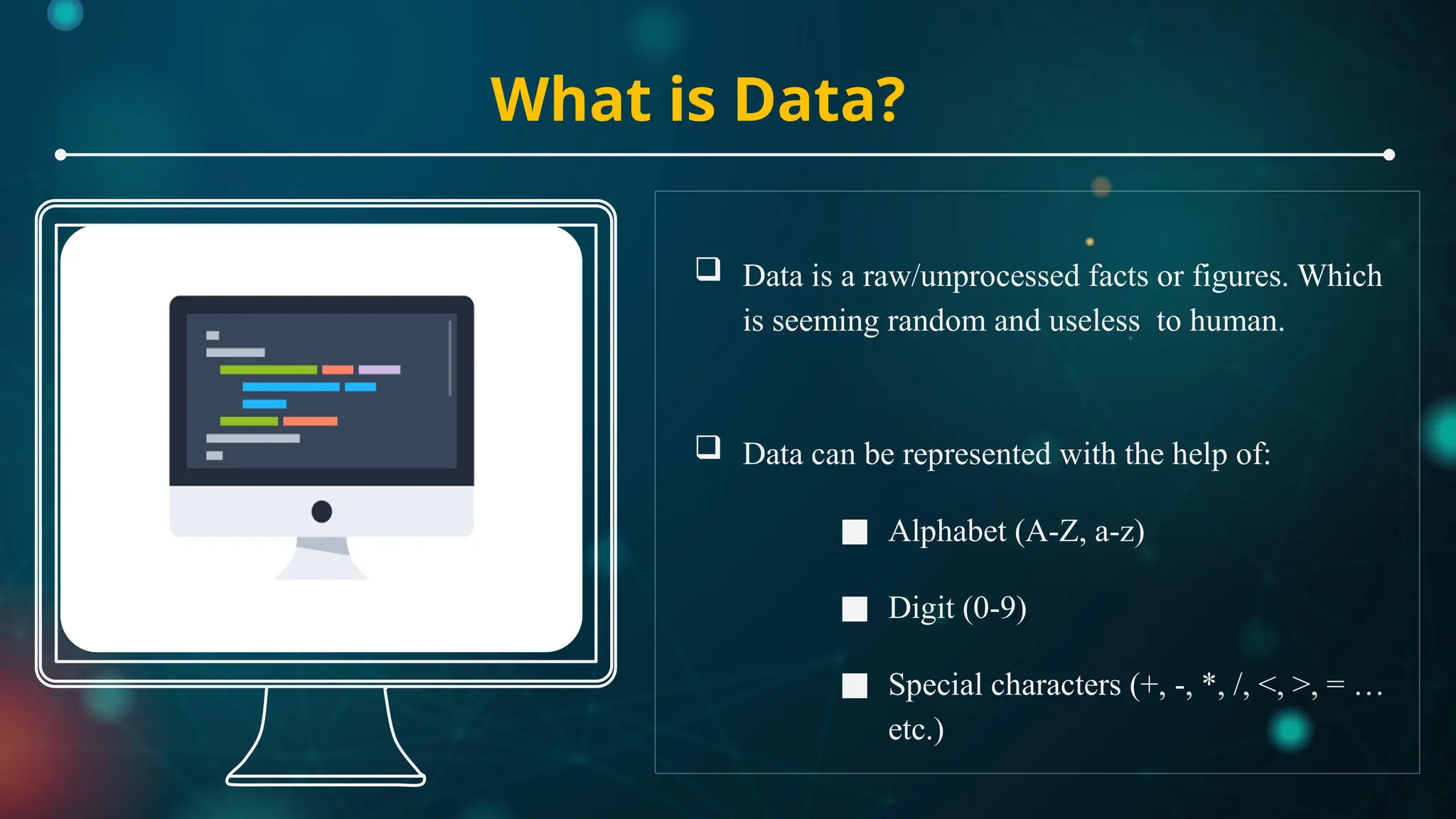 What is Data?

❑ Data is a raw/unprocessed facts or figures. Which is seeming random and useless to human.

❑ Data can be represented with the help of:

■ Alphabet (A-Z, a-z)

■ Digit (0-9)

■ Special characters (+, -, *, /, <, >, = … etc.)